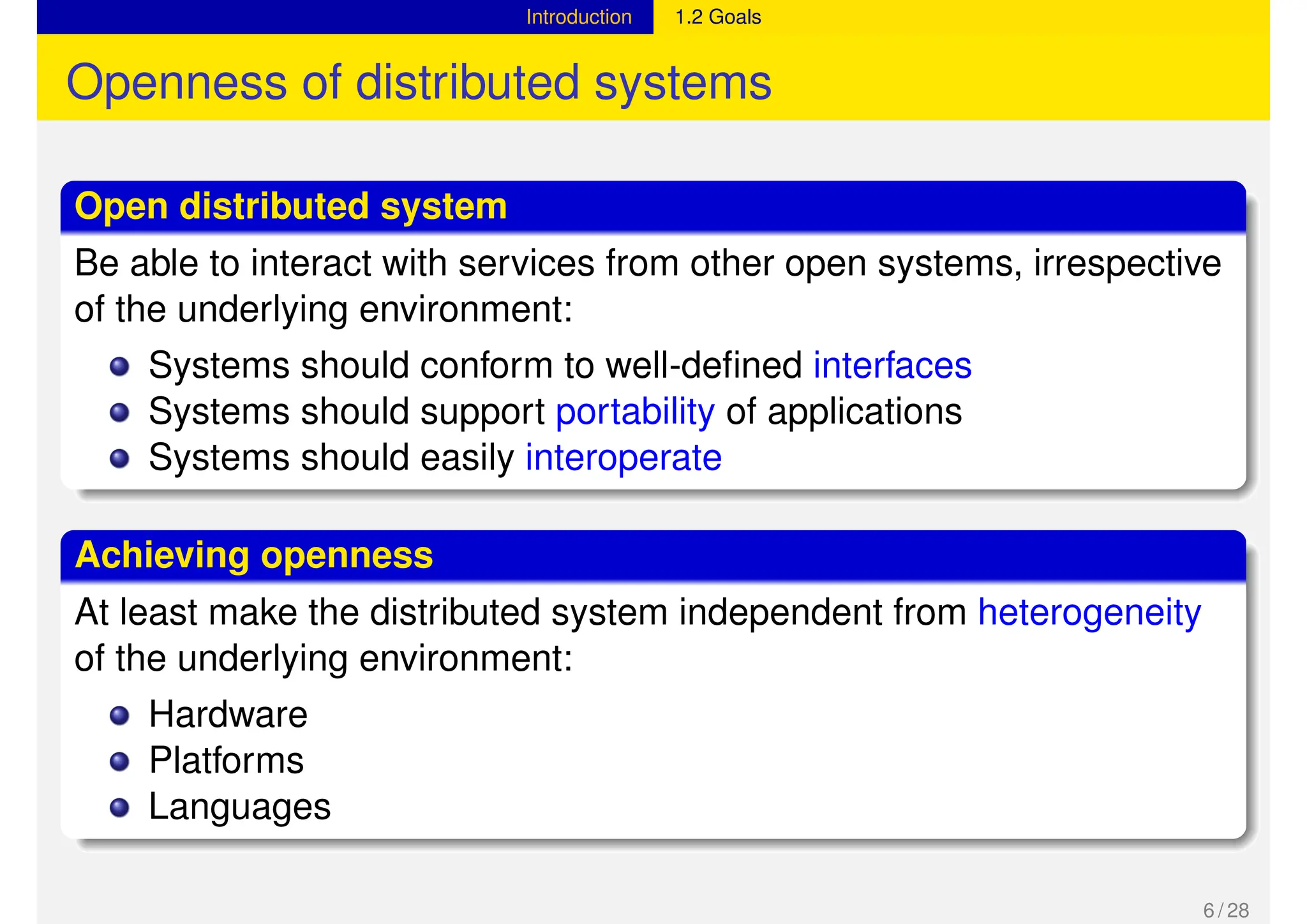 Introduction 1.2 Goals

Openness of distributed systems

Open distributed system

Be able to interact with services from other open systems, irrespective of the underlying environment:

- Systems should conform to well-defined interfaces
- Systems should support portability of applications
- Systems should easily interoperate

Achieving openness

At least make the distributed system independent from heterogeneity of the underlying environment:

- Hardware
- Platforms
- Languages

6 / 28